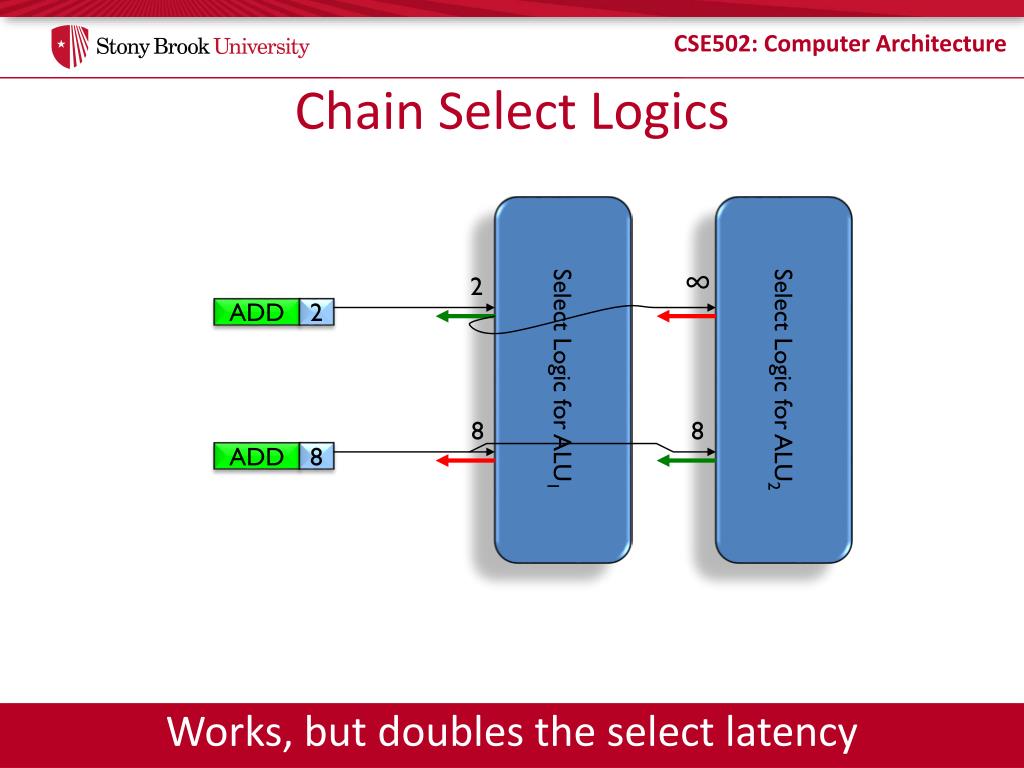 Stony Brook University

CSE502: Computer Architecture

Chain Select Logics

ADD 2

ADD 8

2

8

Select Logic for $ALU_1$

$\infty$

8

Select Logic for $ALU_2$

Works, but doubles the select latency